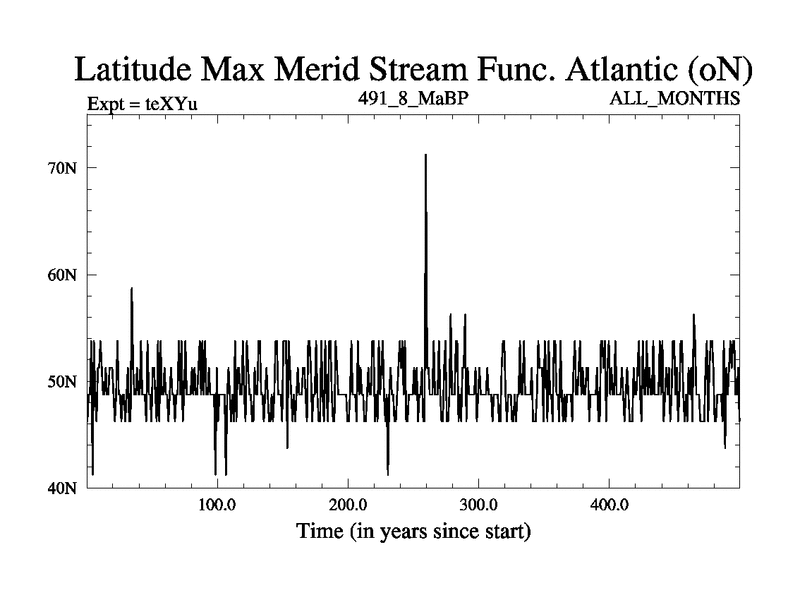 Latitude Max Merid Stream Func. Atlantic (oN)

Expt = teXYu

491_8_MaBP

ALL_MONTHS

70N

60N

50N

40N

100.0

200.0

300.0

400.0

Time (in years since start)